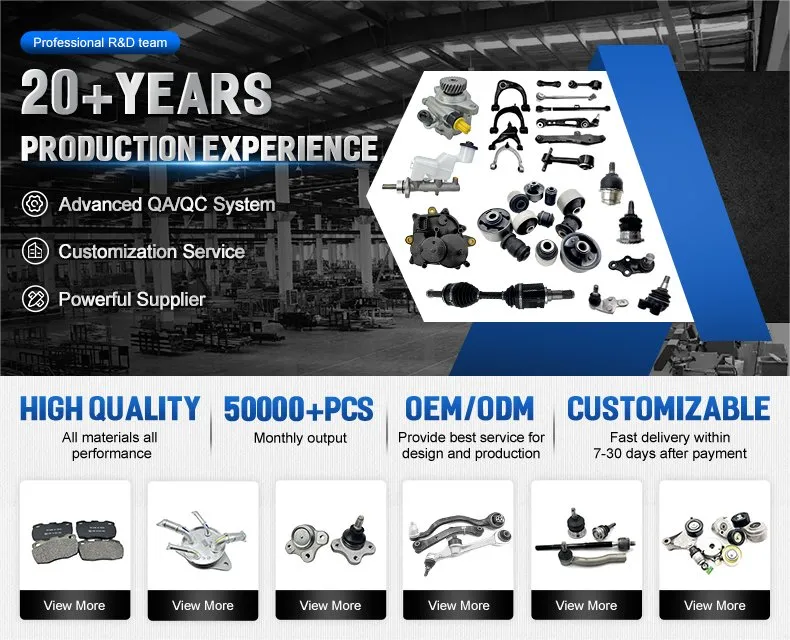 Professional R&D team

20+YEARS

PRODUCTION EXPERIENCE

Advanced QA/QC System

Customization Service

Powerful Supplier

HIGH QUALITY
All materials all performance

50000+PCS
Monthly output

OEM/ODM
Provide best service for design and production

CUSTOMIZABLE
Fast delivery within 7-30 days after payment

View More

View More

View More

View More

View More

View More